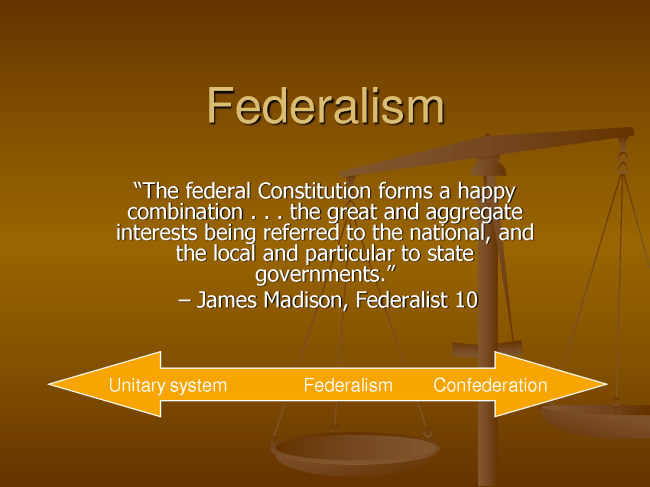 Federalism

“The federal Constitution forms a happy combination . . . the great and aggregate interests being referred to the national, and the local and particular to state governments.”

– James Madison, Federalist 10

Unitary system Federalism Confederation